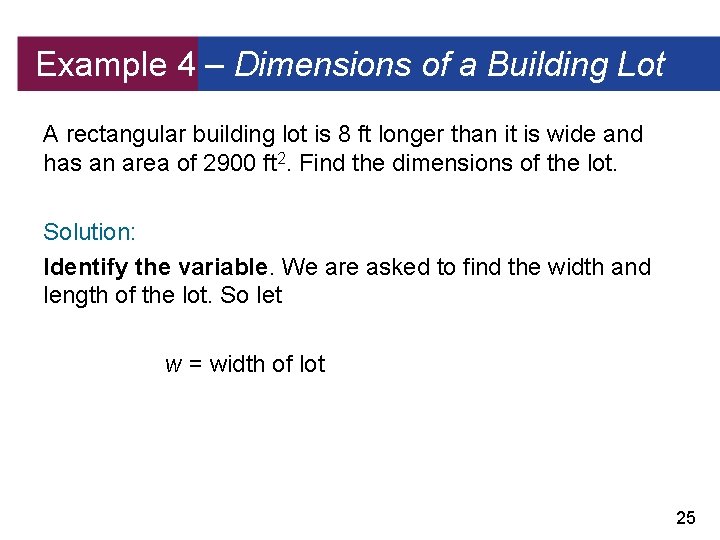 Example 4 – Dimensions of a Building Lot

A rectangular building lot is 8 ft longer than it is wide and has an area of 2900 $ft^2$. Find the dimensions of the lot.

Solution:

**Identify the variable**. We are asked to find the width and length of the lot. So let

$w$ = width of lot

25